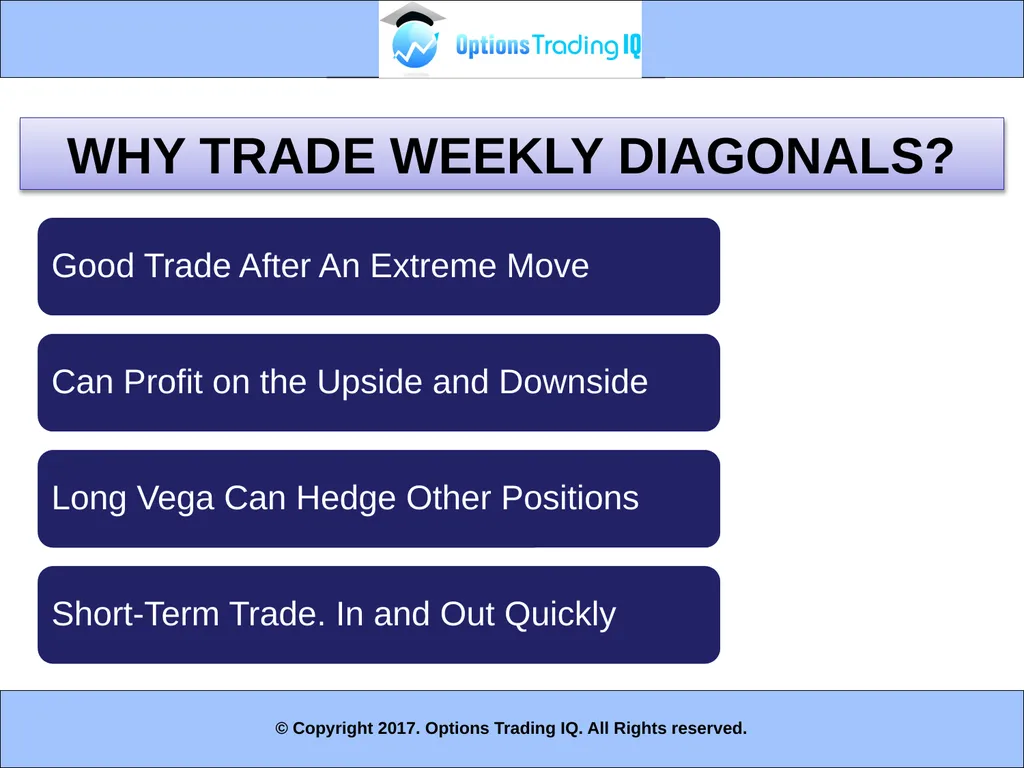 Options Trading IQ

WHY TRADE WEEKLY DIAGONALS?

Good Trade After An Extreme Move

Can Profit on the Upside and Downside

Long Vega Can Hedge Other Positions

Short-Term Trade. In and Out Quickly

© Copyright 2017. Options Trading IQ. All Rights reserved.